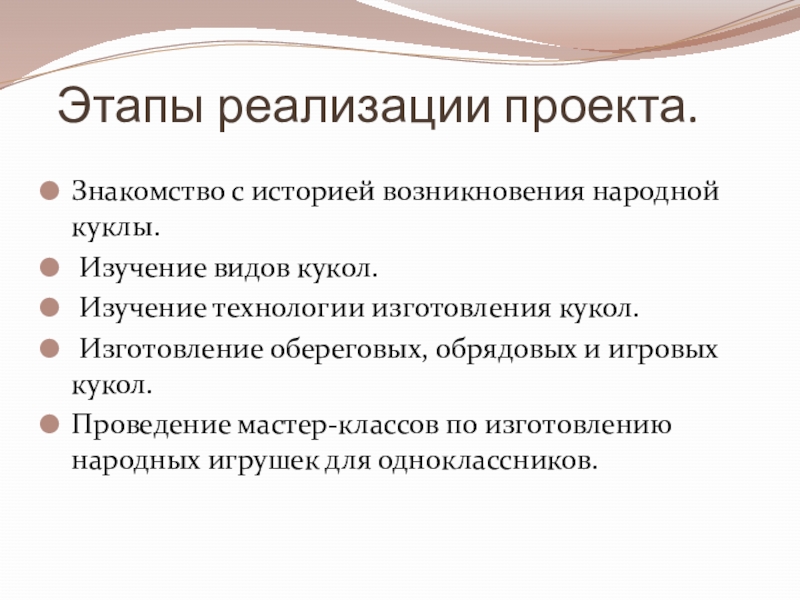 Этапы реализации проекта.

Знакомство с историей возникновения народной куклы.

Изучение видов кукол.

Изучение технологии изготовления кукол.

Изготовление обереговых, обрядовых и игровых кукол.

Проведение мастер-классов по изготовлению народных игрушек для одноклассников.